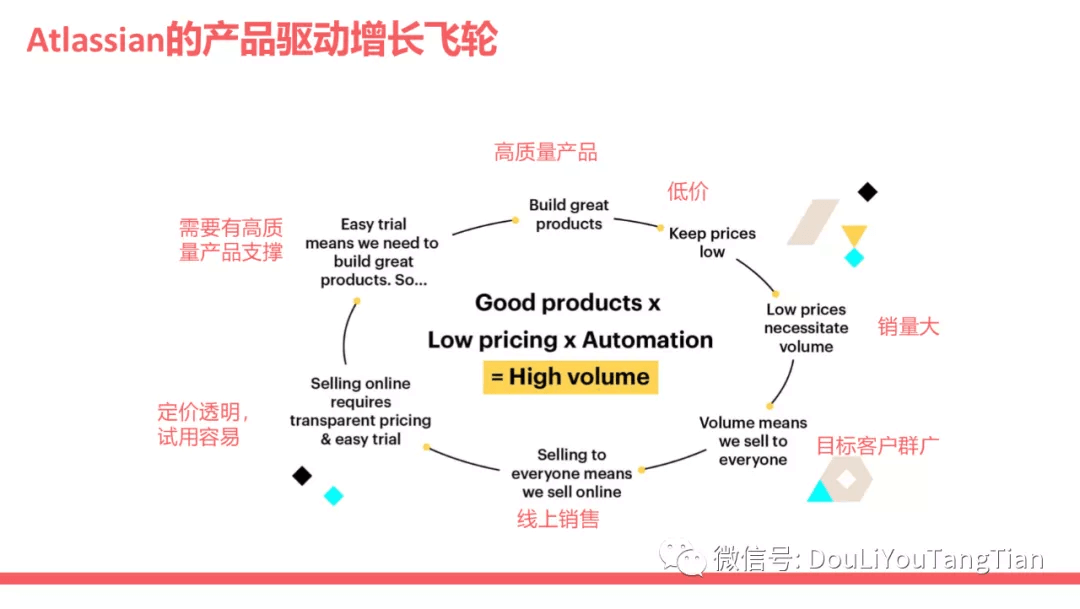 Atlassian的产品驱动增长飞轮

高质量产品

Build great products

低价

Keep prices low

Low prices necessitate volume

销量大

Volume means we sell to everyone

目标客户群广

Selling to everyone means we sell online

线上销售

Selling online requires transparent pricing & easy trial

定价透明，试用容易

Easy trial means we need to build great products. So...

需要有高质量产品支撑

Good products x Low pricing x Automation = High volume

微信号: DouLiYouTangTian